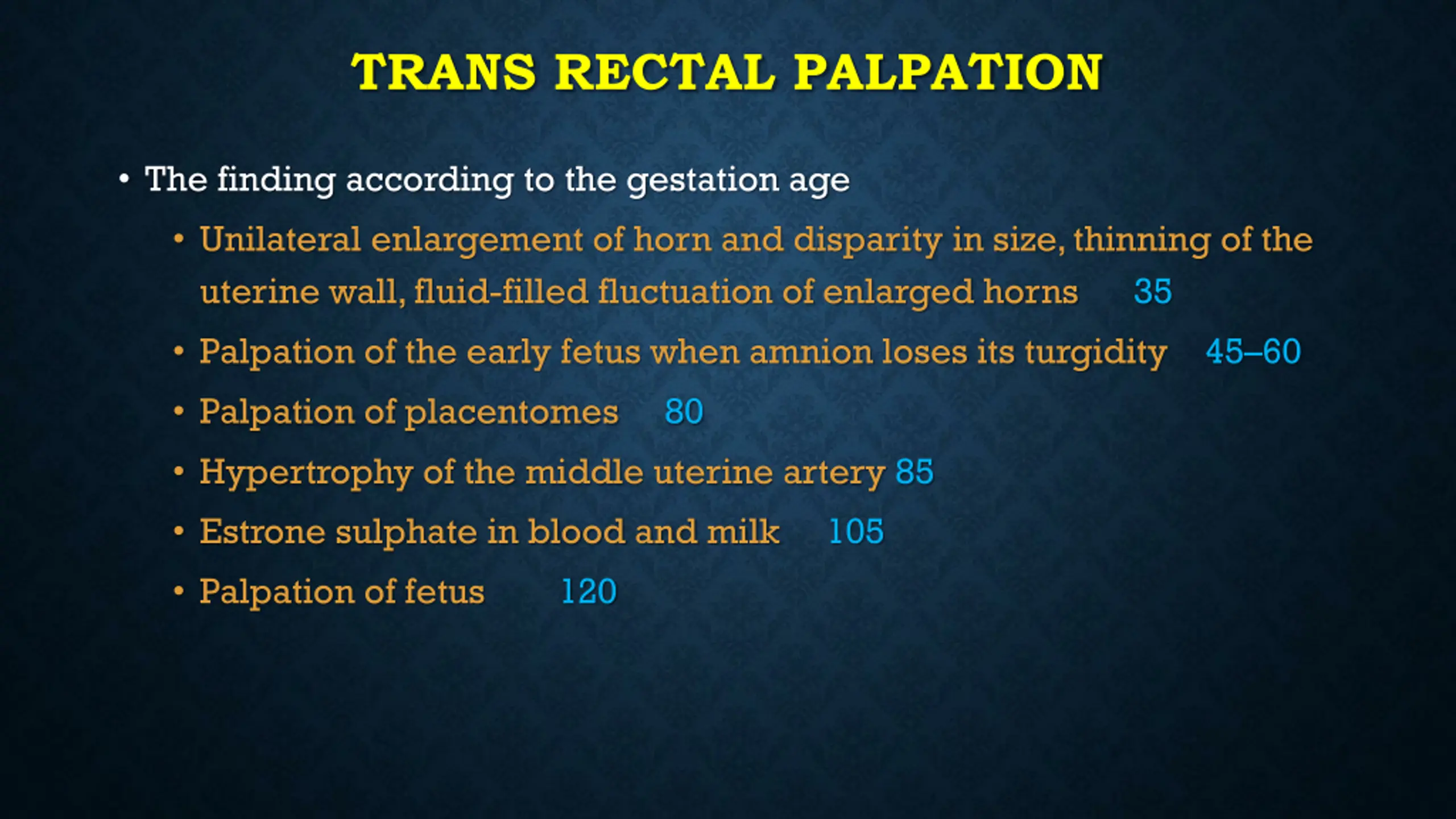 TRANS RECTAL PALPATION

• The finding according to the gestation age
  • Unilateral enlargement of horn and disparity in size, thinning of the uterine wall, fluid-filled fluctuation of enlarged horns 35
  • Palpation of the early fetus when amnion loses its turgidity 45–60
  • Palpation of placentomes 80
  • Hypertrophy of the middle uterine artery 85
  • Estrone sulphate in blood and milk 105
  • Palpation of fetus 120